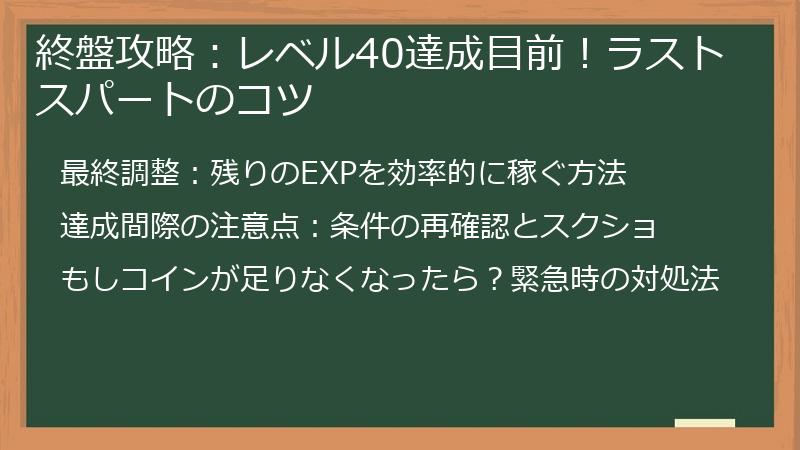 終盤攻略：レベル40達成目前！ラストスパートのコツ

最終調整：残りのEXPを効率的に稼ぐ方法

達成間際の注意点：条件の再確認とスクショ

もしコインが足りなくなったら？緊急時の対処法